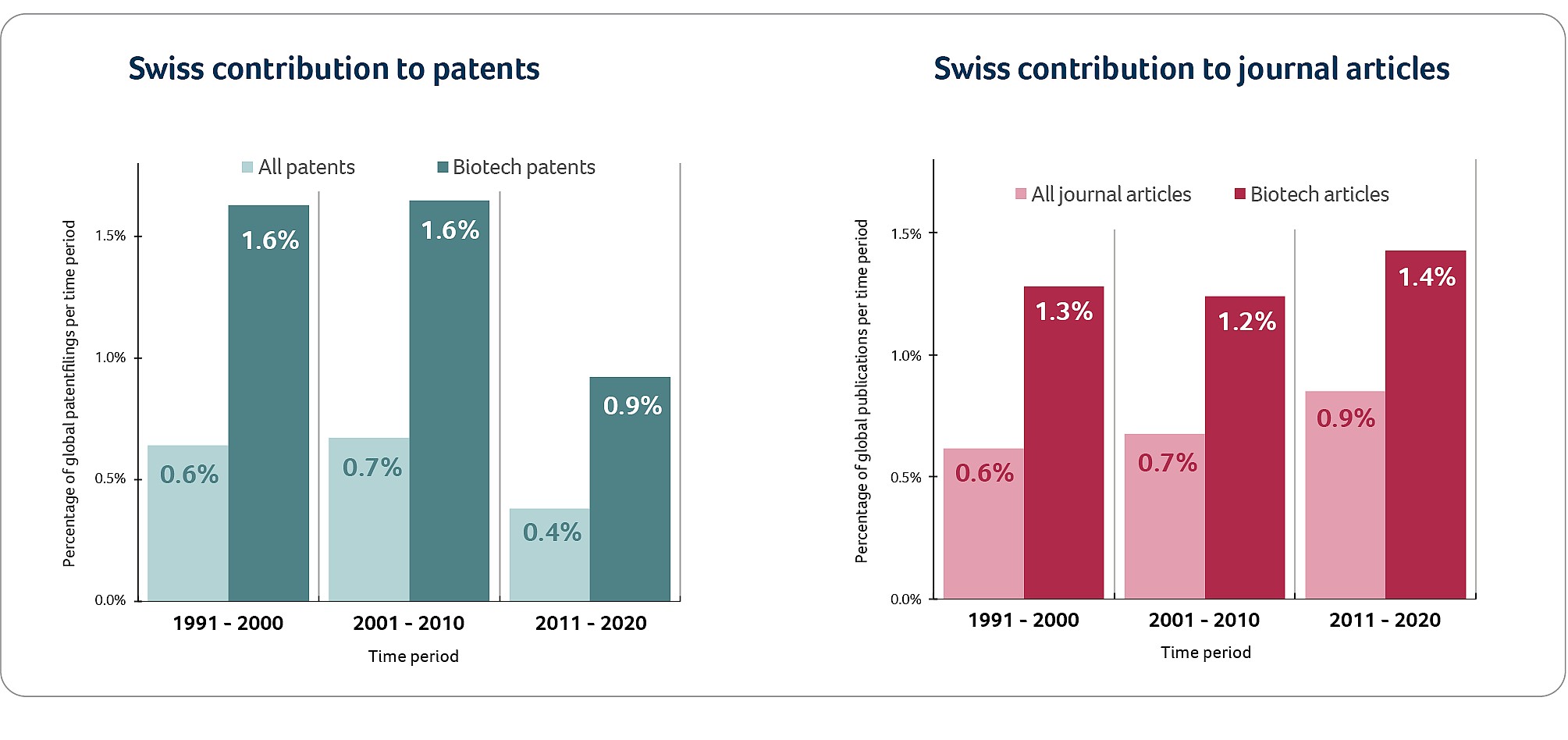 Swiss contribution to patents

All patents
Biotech patents

Percentage of global patentfilings per time period

1.5%
1.0%
0.5%
0.0%

0.6%
1.6%
0.7%
1.6%
0.4%
0.9%

1991 - 2000
2001 - 2010
2011 - 2020

Time period

Swiss contribution to journal articles

All journal articles
Biotech articles

Percentage of global publications per time period

1.5%
1.0%
0.5%
0.0%

0.6%
1.3%
0.7%
1.2%
0.9%
1.4%

1991 - 2000
2001 - 2010
2011 - 2020

Time period